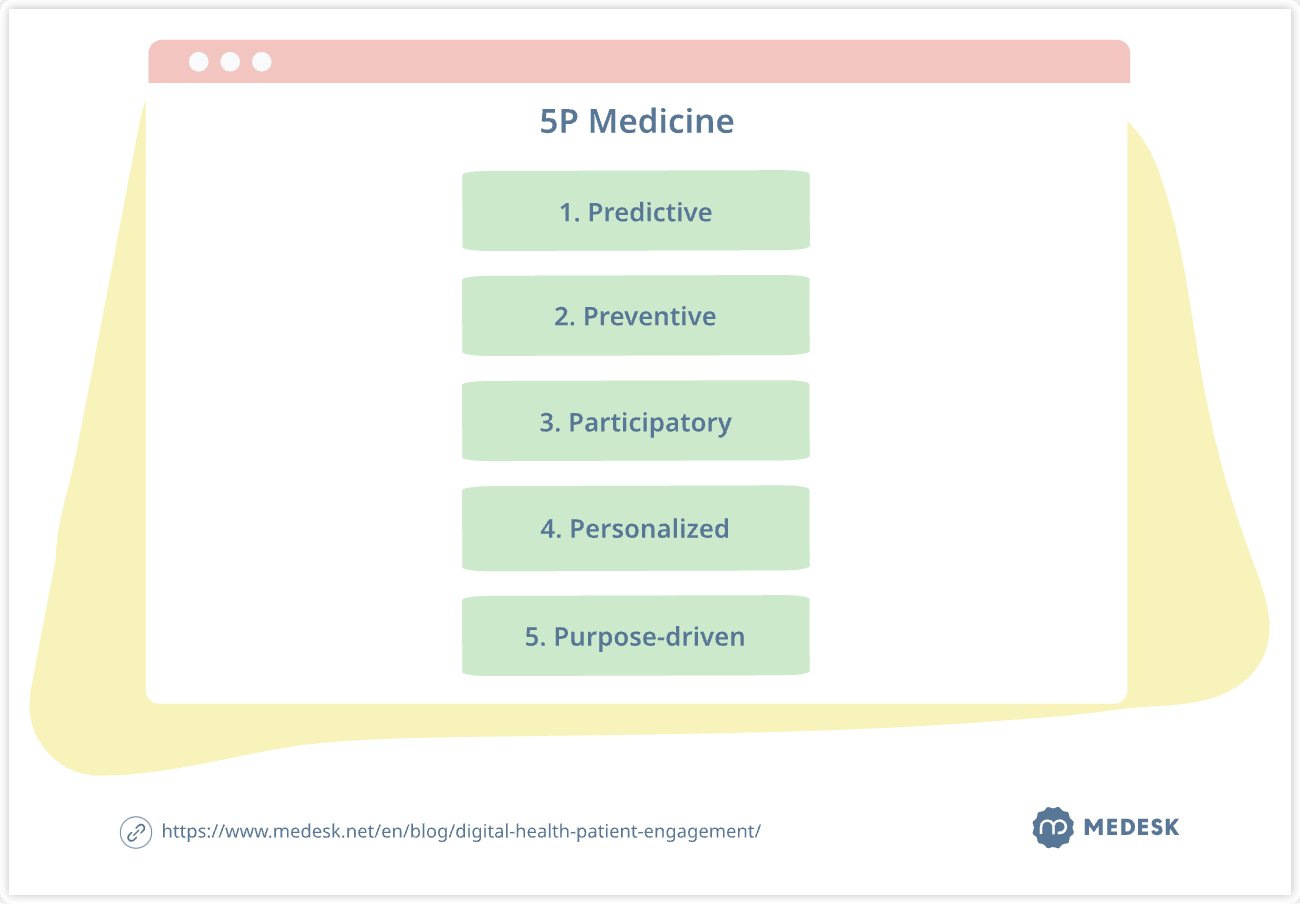 5P Medicine

1. Predictive

2. Preventive

3. Participatory

4. Personalized

5. Purpose-driven

https://www.medesk.net/en/blog/digital-health-patient-engagement/

MEDESK